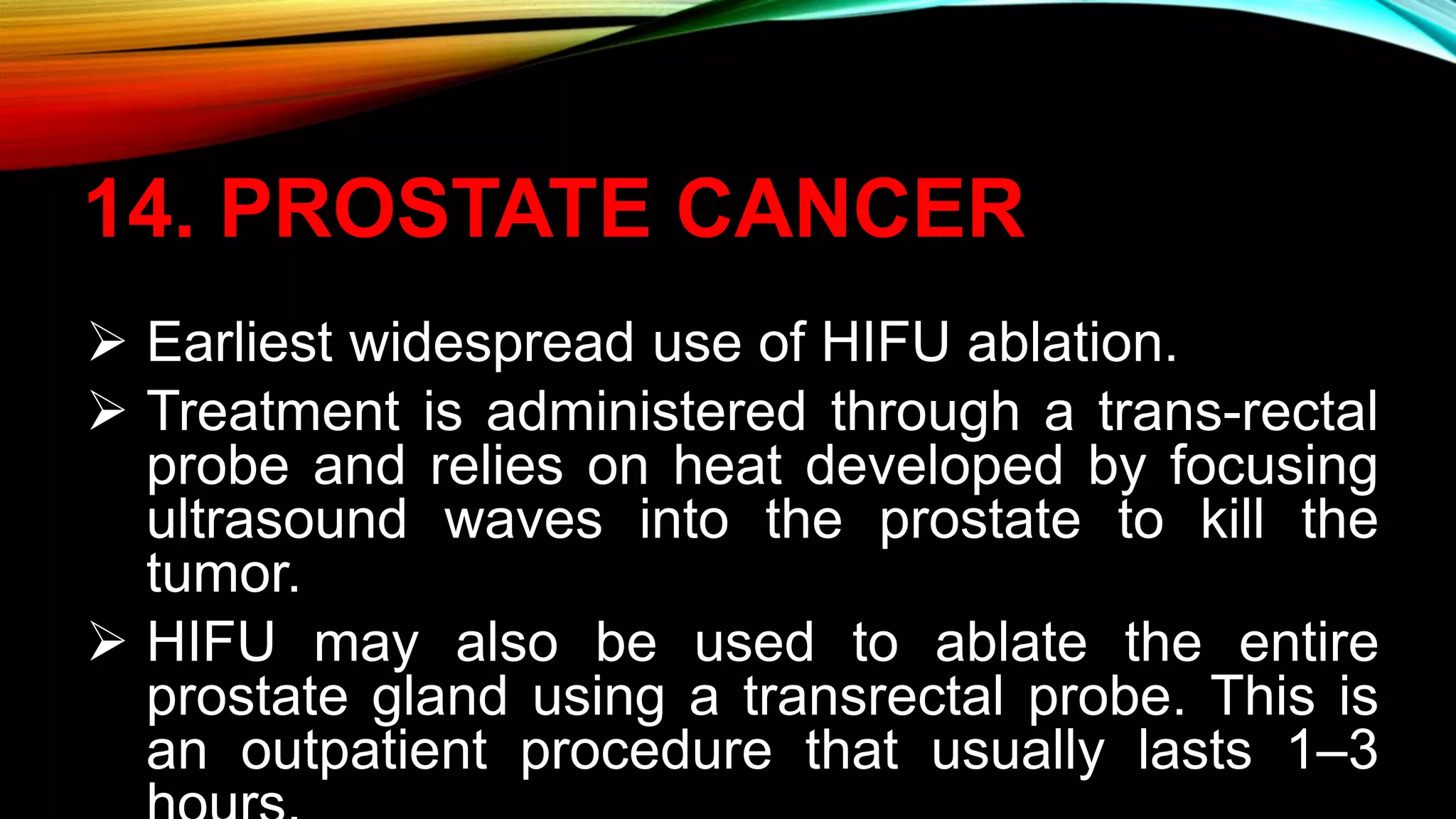 14. PROSTATE CANCER

➢ Earliest widespread use of HIFU ablation.

➢ Treatment is administered through a trans-rectal probe and relies on heat developed by focusing ultrasound waves into the prostate to kill the tumor.

➢ HIFU may also be used to ablate the entire prostate gland using a transrectal probe. This is an outpatient procedure that usually lasts 1–3 hours.